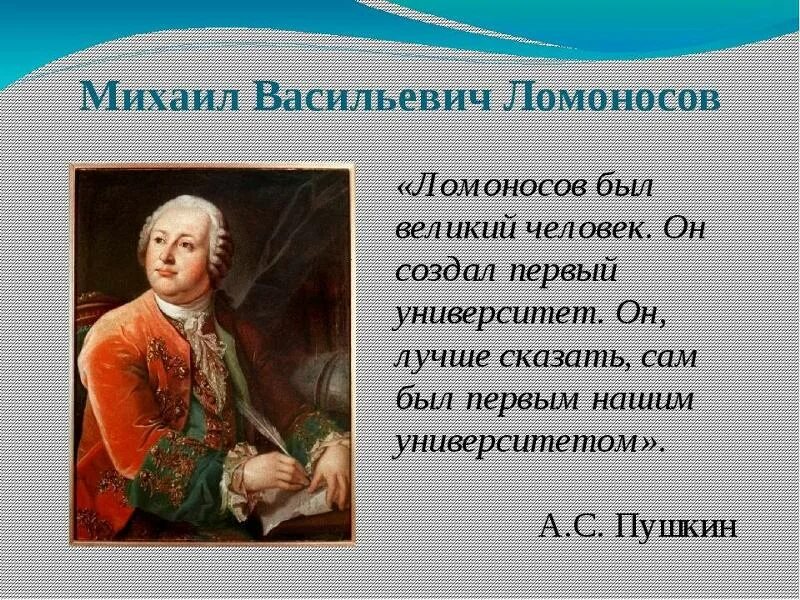 Михаил Васильевич Ломоносов

«Ломоносов был великий человек. Он создал первый университет. Он, лучше сказать, сам был первым нашим университетом».

А.С. Пушкин